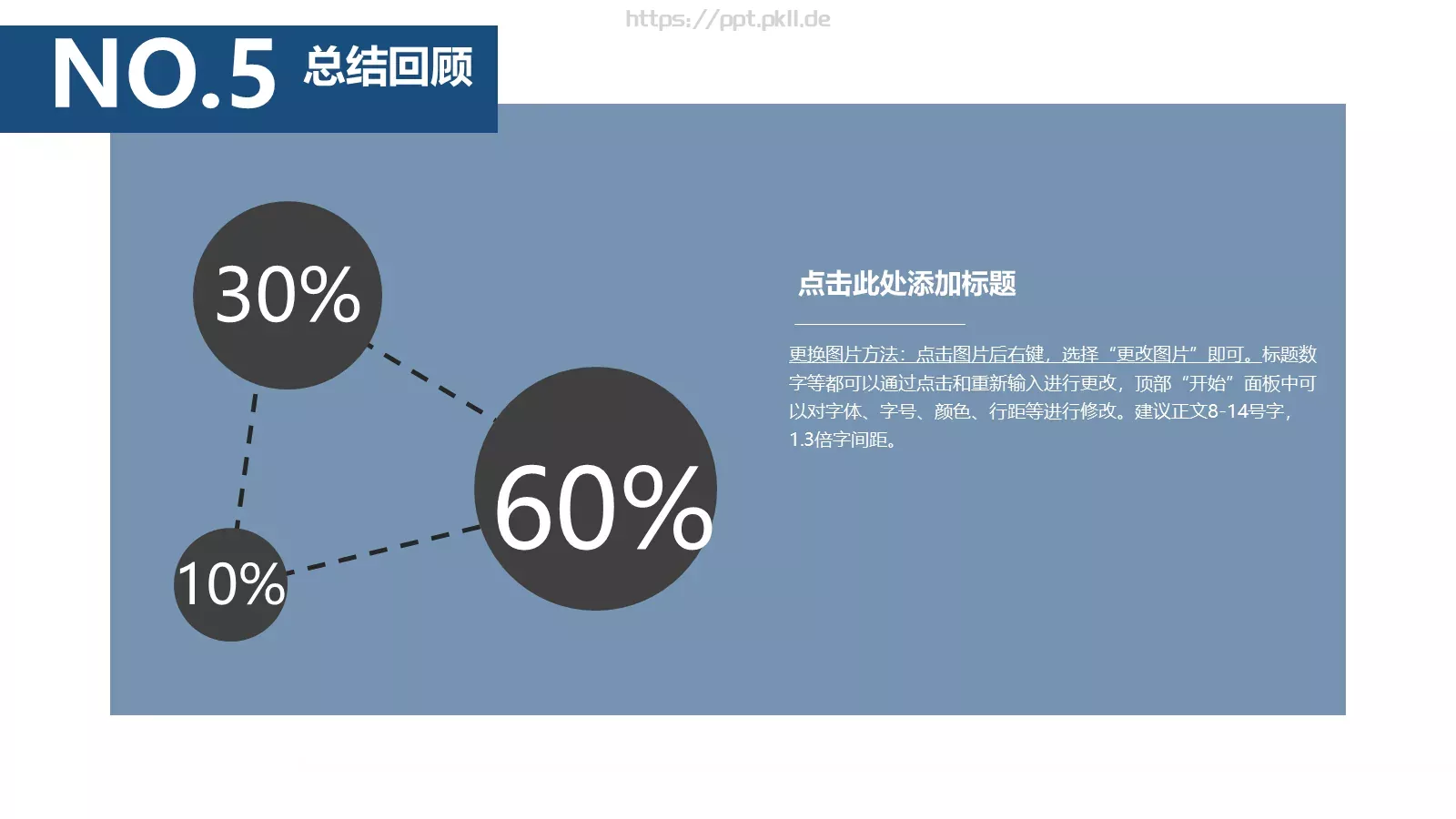 https://ppt.pkll.de

NO.5 总结回顾

30%

60%

10%

点击此处添加标题

更换图片方法：点击图片后右键，选择“更改图片”即可。标题数字等都可以通过点击和重新输入进行更改，顶部“开始”面板中可以对字体、字号、颜色、行距等进行修改。建议正文8-14号字，1.3倍字间距。